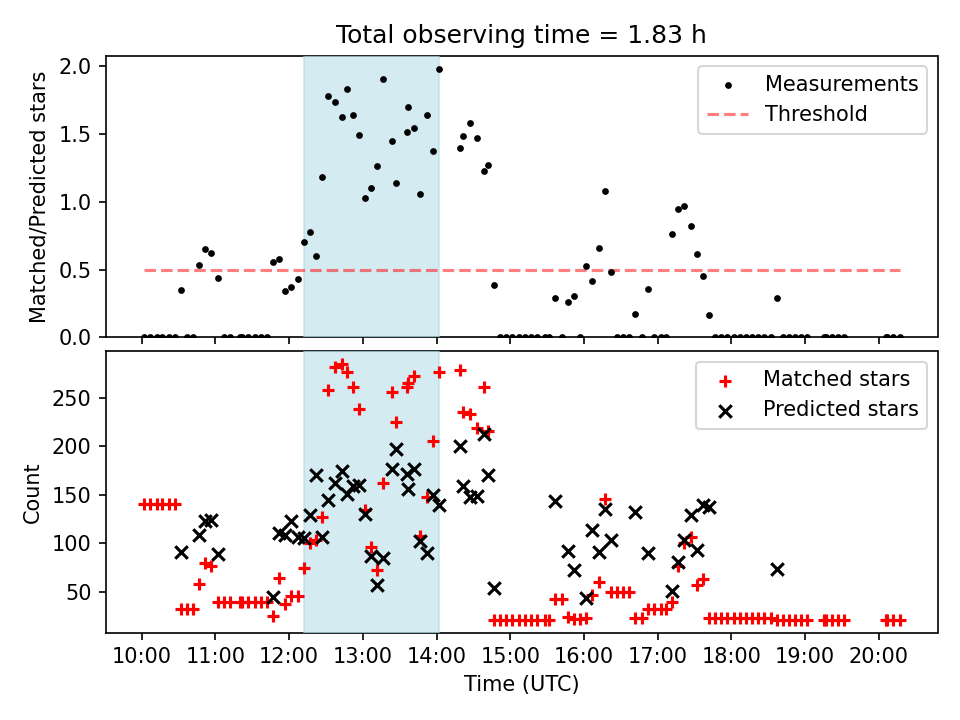 Total observing time = 1.83 h

Matched/Predicted stars

2.0
1.5
1.0
0.5
0.0

Measurements
Threshold

Count

250
200
150
100
50

Matched stars
Predicted stars

10:00 11:00 12:00 13:00 14:00 15:00 16:00 17:00 18:00 19:00 20:00

Time (UTC)